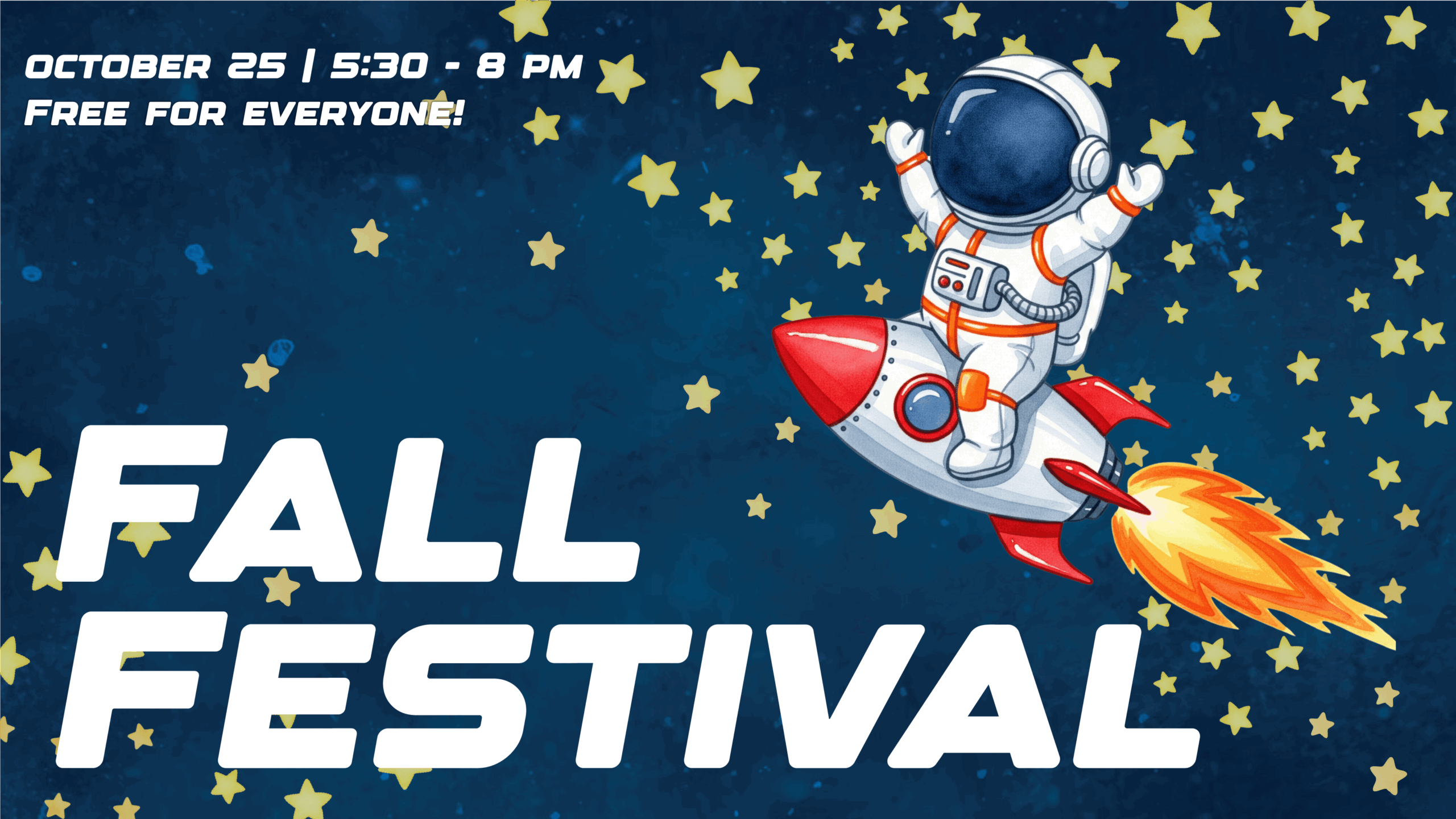 OCTOBER 25 | 5:30 - 8 PM
FREE FOR EVERYONE!

FALL FESTIVAL